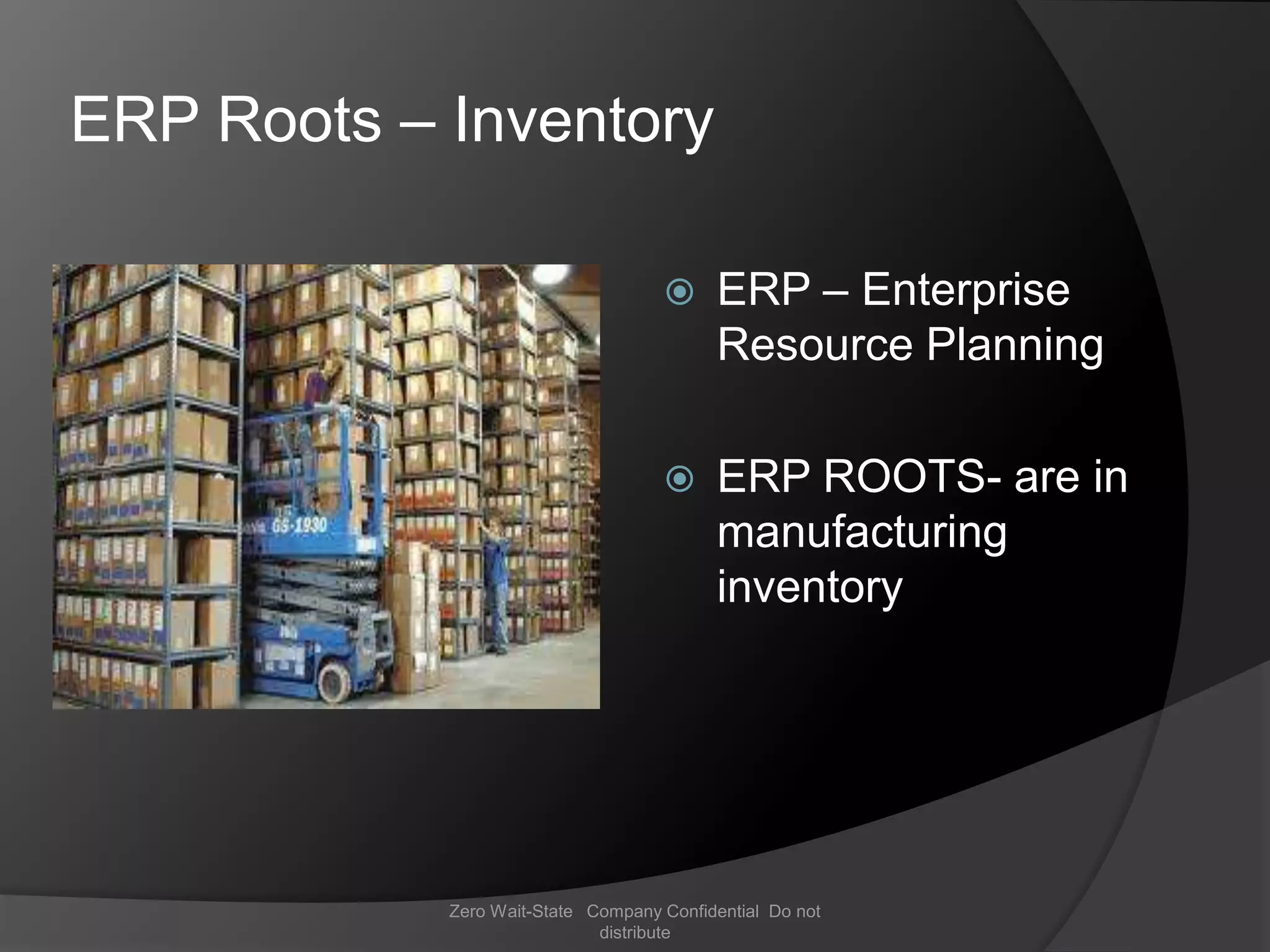 ERP Roots – Inventory

GS-1930

ERP – Enterprise Resource Planning

ERP ROOTS- are in manufacturing inventory

Zero Wait-State Company Confidential Do not distribute